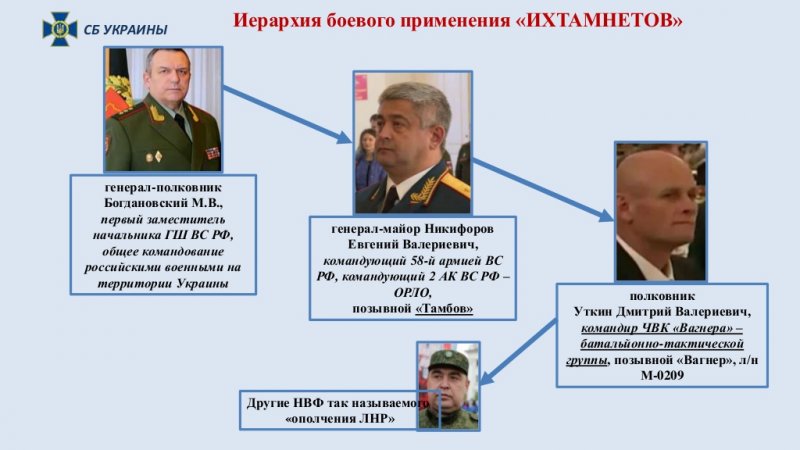 СБ УКРАИНЫ

Иерархия боевого применения «ИХТАМНЕТОВ»

генерал-полковник Богдановский М.В., первый заместитель начальника ГШ ВС РФ, общее командование российскими военными на территории Украины

генерал-майор Никифоров Евгений Валериевич, командующий 58-й армией ВС РФ, командующий 2 АК ВС РФ – ОРЛО, позывной «Тамбов»

полковник Уткин Дмитрий Валериевич, командир ЧВК «Вагнера» – батальйонно-тактической группы, позывной «Вагнер», л/н М-0209

Другие НВФ так называемого «ополчения ЛНР»